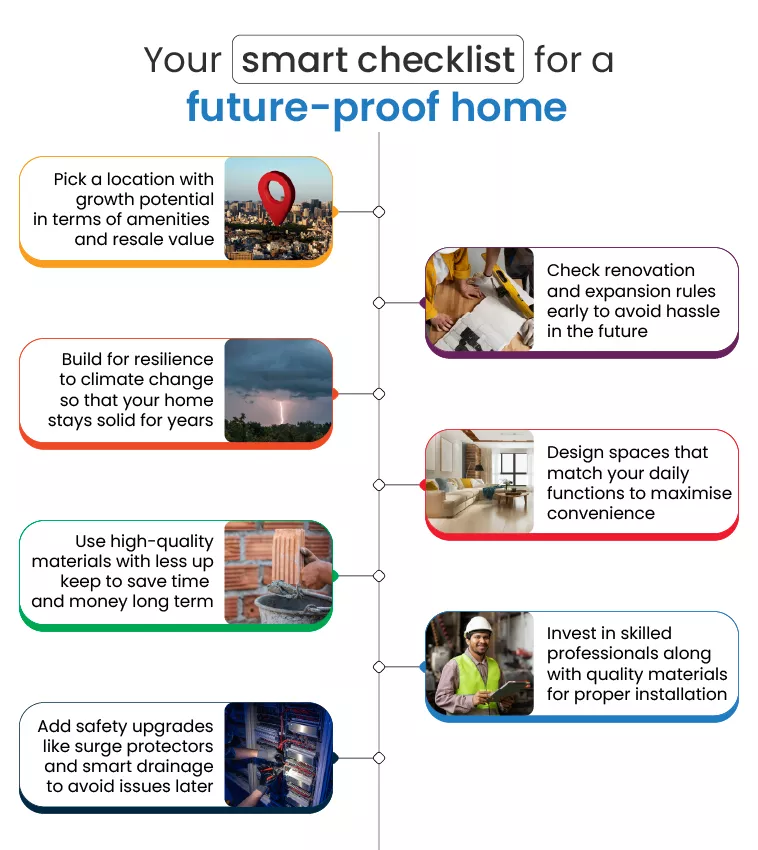 Your smart checklist for a future-proof home

Pick a location with growth potential in terms of amenities and resale value

Check renovation and expansion rules early to avoid hassle in the future

Build for resilience to climate change so that your home stays solid for years

Design spaces that match your daily functions to maximise convenience

Use high-quality materials with less up keep to save time and money long term

Invest in skilled professionals along with quality materials for proper installation

Add safety upgrades like surge protectors and smart drainage to avoid issues later